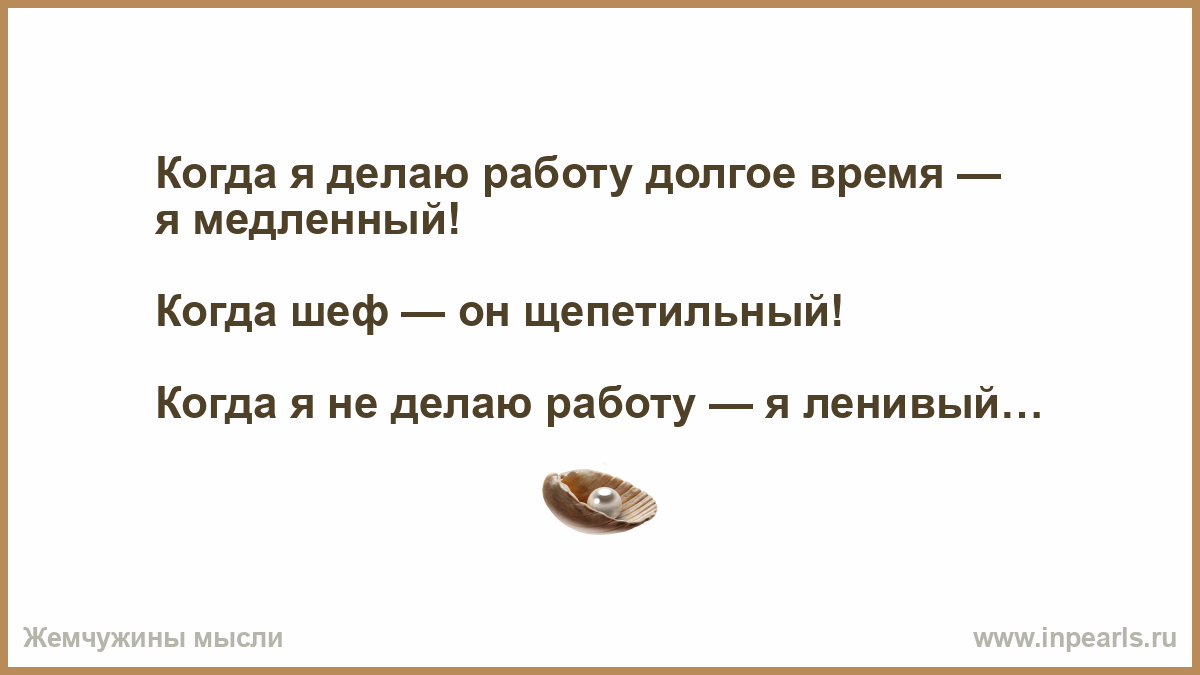 Когда я делаю работу долгое время — я медленный!

Когда шеф — он щепетильный!

Когда я не делаю работу — я ленивый…

Жемчужины мысли

www.inpearls.ru